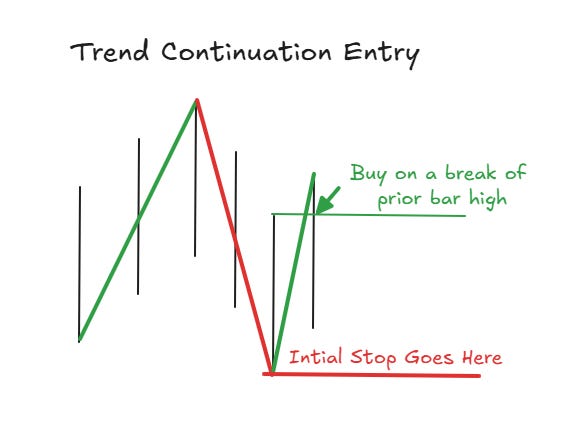 Trend Continuation Entry

Buy on a break of prior bar high

Intial Stop Goes Here